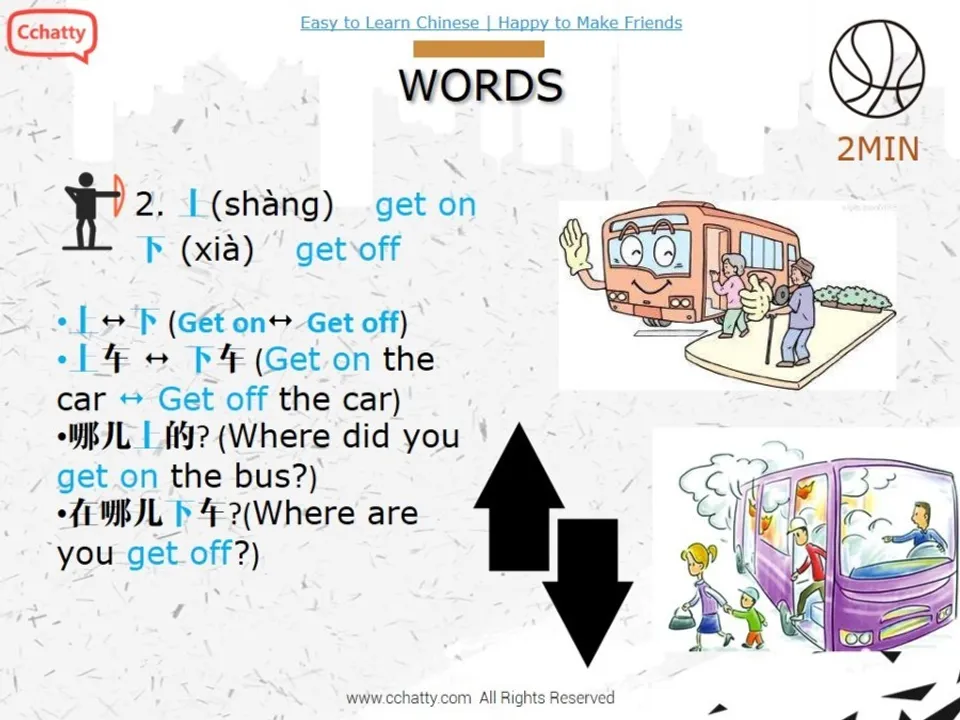 Cchatty

Easy to Learn Chinese | Happy to Make Friends

WORDS

2MIN

2. 上(shàng) get on
下 (xià) get off

•上↔下 (Get on↔ Get off)
•上车 ↔ 下车 (Get on the car ↔ Get off the car)
•哪儿上的? (Where did you get on the bus?)
•在哪儿下车?(Where are you get off?)

www.cchatty.com All Rights Reserved